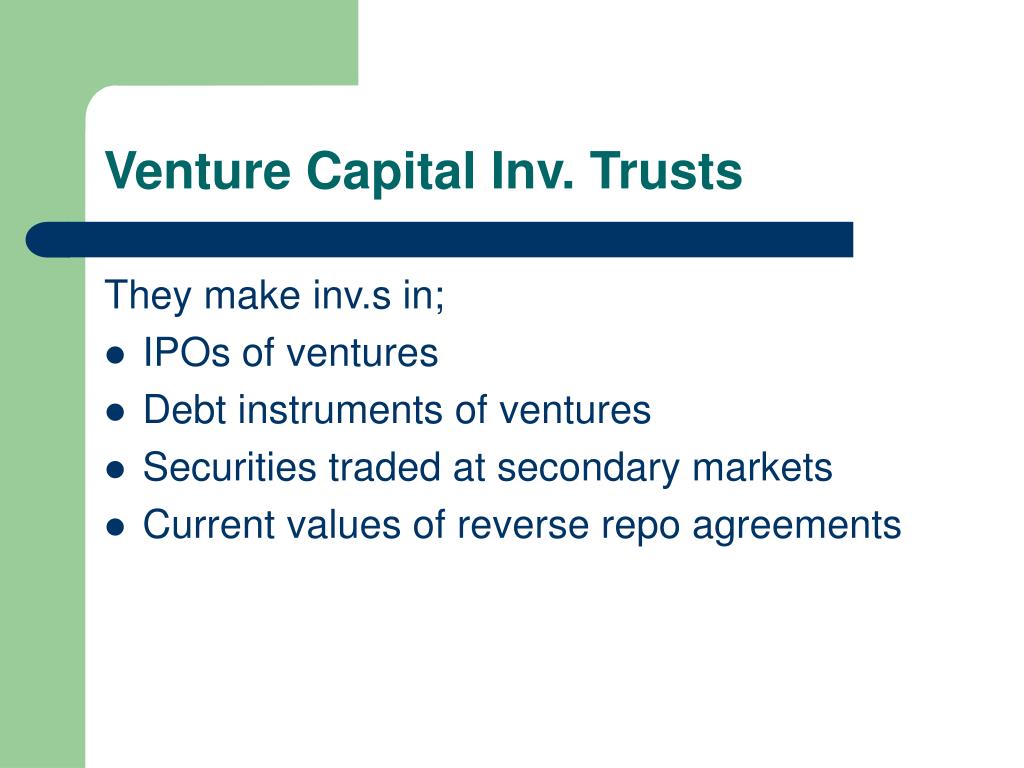 Venture Capital Inv. Trusts

They make inv.s in;

- IPOs of ventures
- Debt instruments of ventures
- Securities traded at secondary markets
- Current values of reverse repo agreements